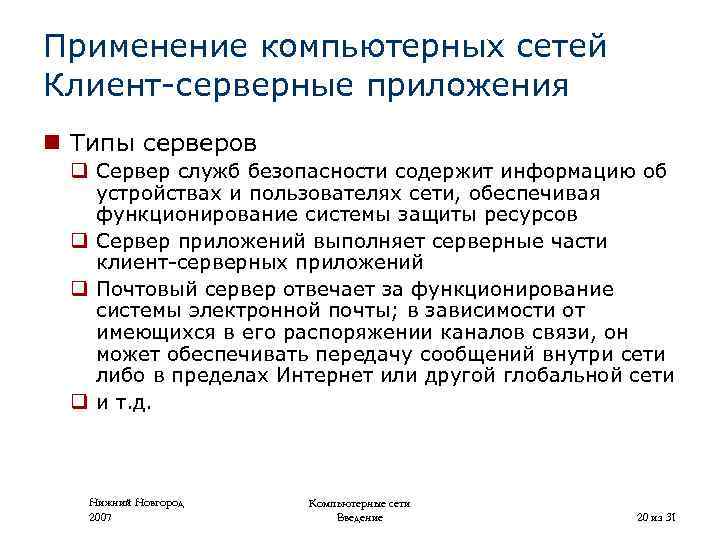 Применение компьютерных сетей
Клиент-серверные приложения

Типы серверов

Сервер служб безопасности содержит информацию об устройствах и пользователях сети, обеспечивая функционирование системы защиты ресурсов

Сервер приложений выполняет серверные части клиент-серверных приложений

Почтовый сервер отвечает за функционирование системы электронной почты; в зависимости от имеющихся в его распоряжении каналов связи, он может обеспечивать передачу сообщений внутри сети либо в пределах Интернет или другой глобальной сети

и т.д.

Нижний Новгород
2007

Компьютерные сети
Введение

20 из 31